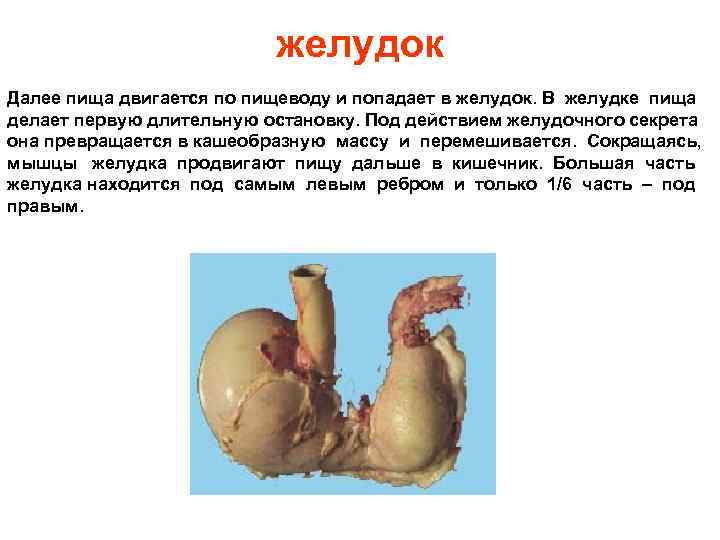 желудок

Далее пища двигается по пищеводу и попадает в желудок. В желудке пища делает первую длительную остановку. Под действием желудочного секрета она превращается в кашеобразную массу и перемешивается. Сокращаясь, мышцы желудка продвигают пищу дальше в кишечник. Большая часть желудка находится под самым левым ребром и только 1/6 часть – под правым.